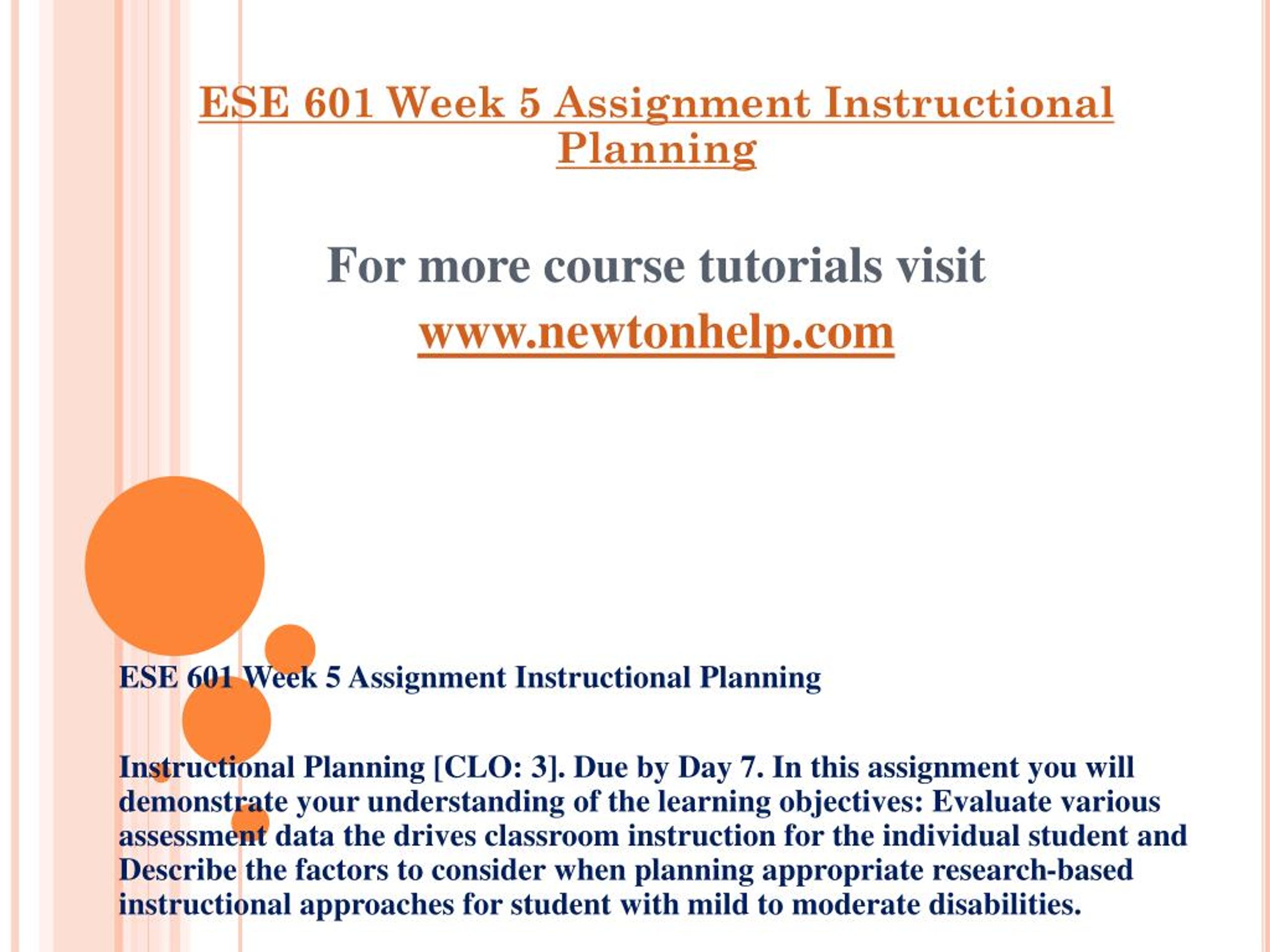 ESE 601 Week 5 Assignment Instructional Planning

For more course tutorials visit
www.newtonhelp.com

ESE 601 Week 5 Assignment Instructional Planning

Instructional Planning [CLO: 3]. Due by Day 7. In this assignment you will demonstrate your understanding of the learning objectives: Evaluate various assessment data the drives classroom instruction for the individual student and Describe the factors to consider when planning appropriate research-based instructional approaches for student with mild to moderate disabilities.